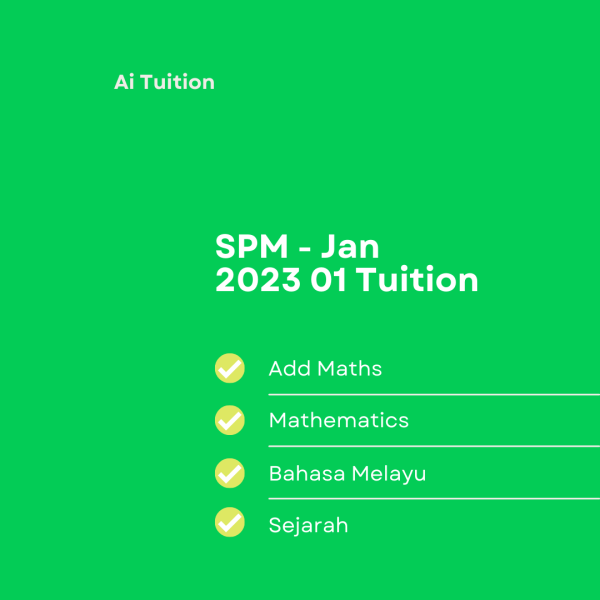 Ai Tuition

SPM - Jan 2023 01 Tuition

Add Maths

Mathematics

Bahasa Melayu

Sejarah